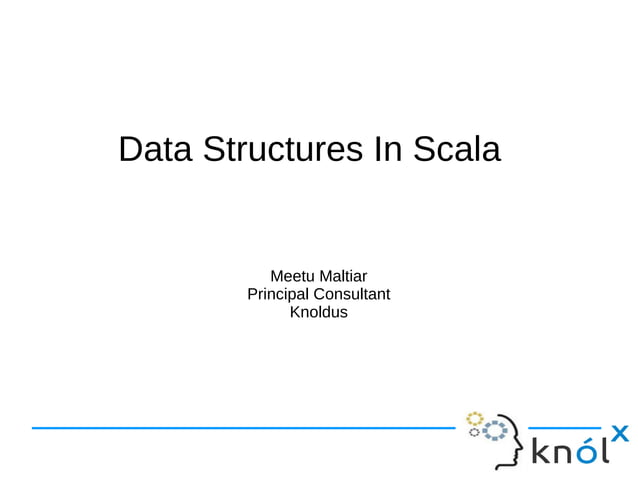 Data Structures In Scala

Meetu Maltiar
Principal Consultant
Knoldus

knólx